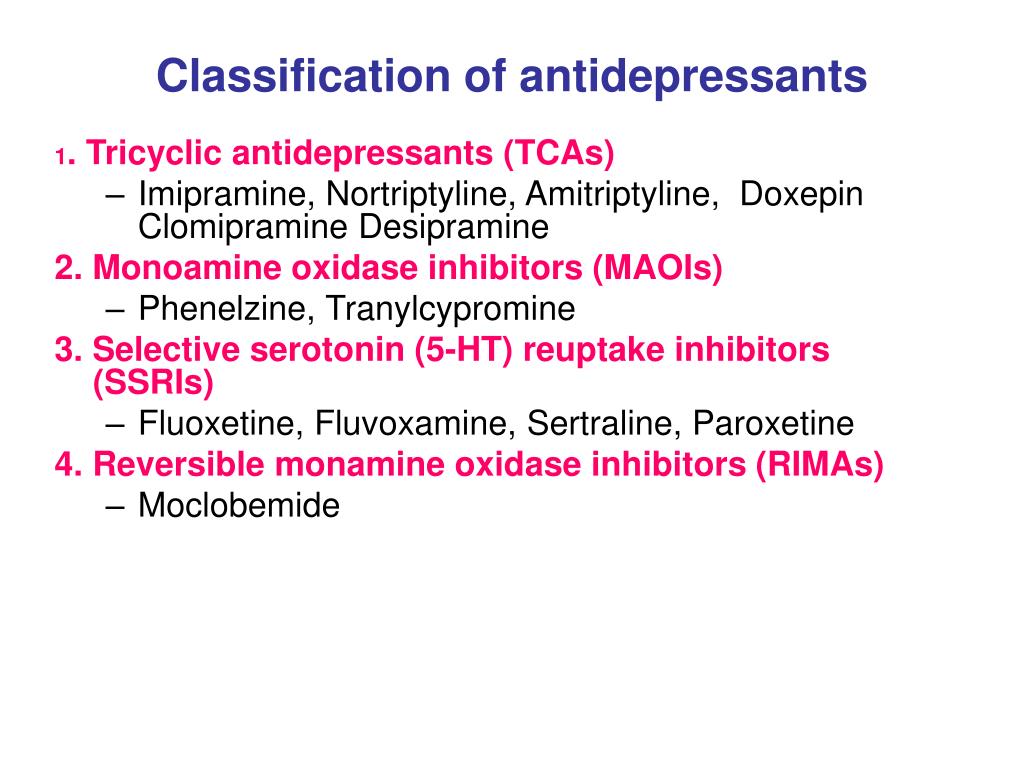 Classification of antidepressants

1. Tricyclic antidepressants (TCAs)

– Imipramine, Nortriptyline, Amitriptyline, Doxepin Clomipramine Desipramine

2. Monoamine oxidase inhibitors (MAOIs)

– Phenelzine, Tranylcypromine

3. Selective serotonin (5-HT) reuptake inhibitors (SSRIs)

– Fluoxetine, Fluvoxamine, Sertraline, Paroxetine

4. Reversible monamine oxidase inhibitors (RIMAs)

– Moclobemide